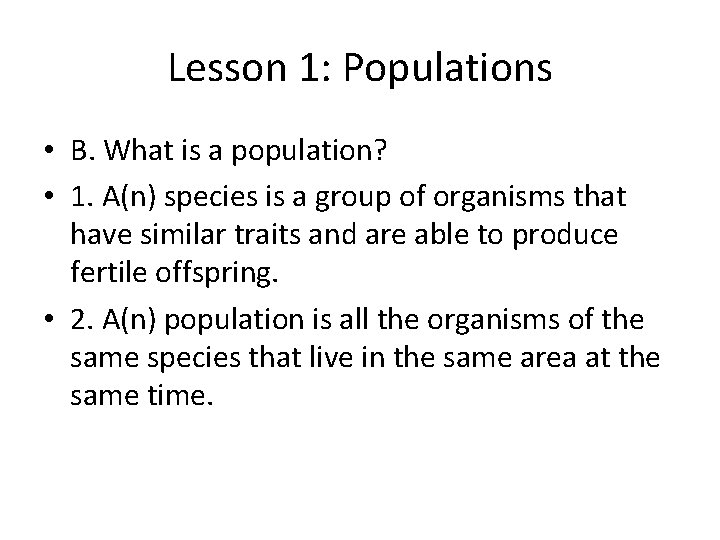 Lesson 1: Populations

• B. What is a population?
• 1. A(n) species is a group of organisms that have similar traits and are able to produce fertile offspring.
• 2. A(n) population is all the organisms of the same species that live in the same area at the same time.